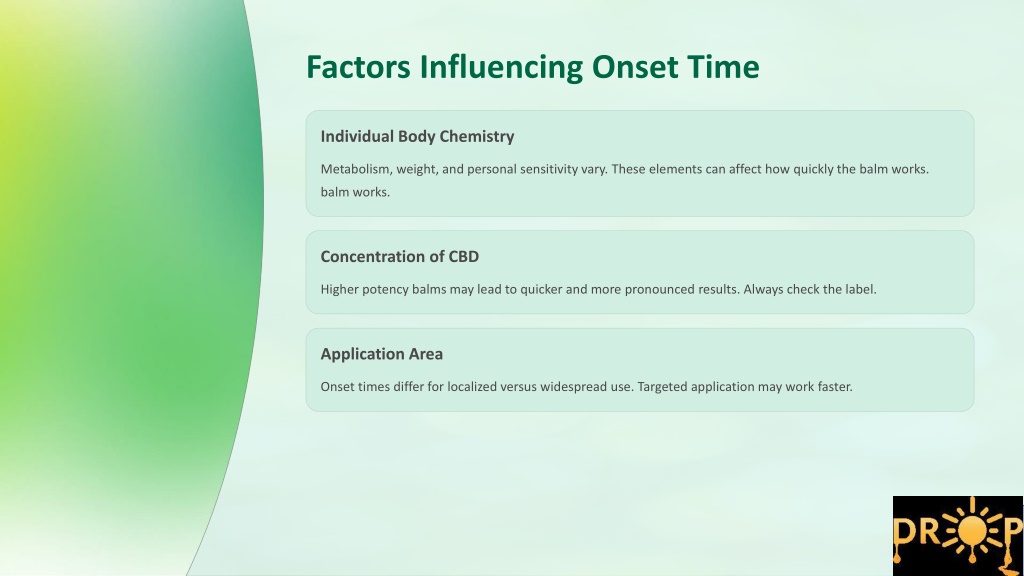 Factors Influencing Onset Time

Individual Body Chemistry

Metabolism, weight, and personal sensitivity vary. These elements can affect how quickly the balm works. balm works.

Concentration of CBD

Higher potency balms may lead to quicker and more pronounced results. Always check the label.

Application Area

Onset times differ for localized versus widespread use. Targeted application may work faster.

DROP